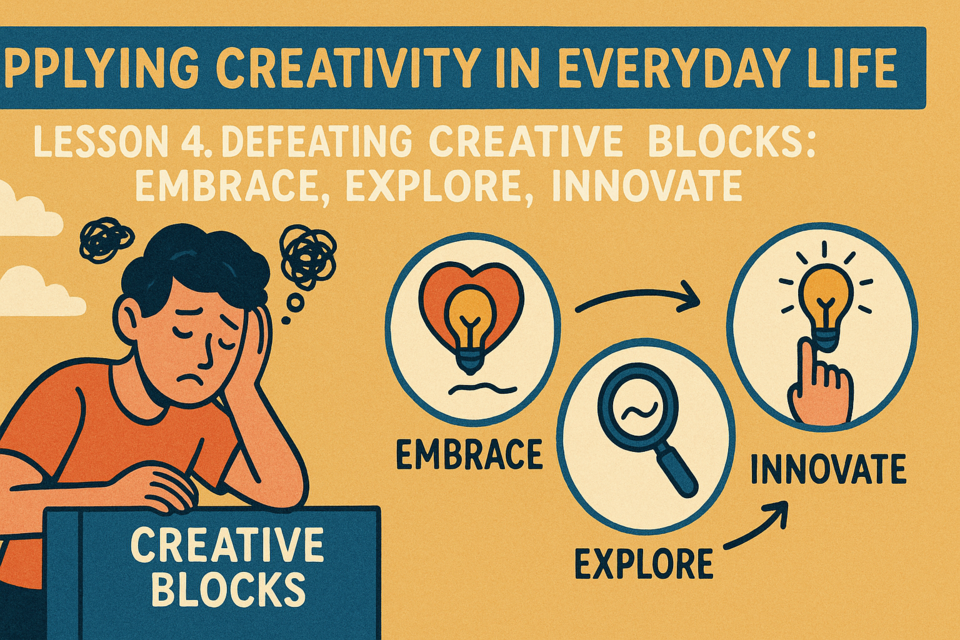 PPLYING CREATIVITY IN EVERYDAY LIFE

LESSON 4. DEFEATING CREATIVE BLOCKS: EMBRACE, EXPLORE, INNOVATE

EMBRACE

EXPLORE

INNOVATE

CREATIVE BLOCKS